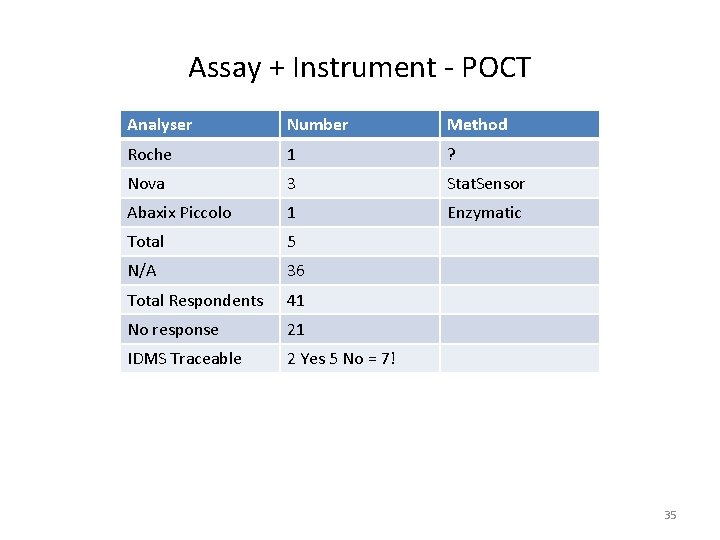 Assay + Instrument - POCT

| Analyser | Number | Method |
|---|---|---|
| Roche | 1 | ? |
| Nova | 3 | StatSensor |
| Abaxix Piccolo | 1 | Enzymatic |
| Total | 5 | |
| N/A | 36 | |
| Total Respondents | 41 | |
| No response | 21 | |
| IDMS Traceable | 2 Yes 5 No = 7! | |

35